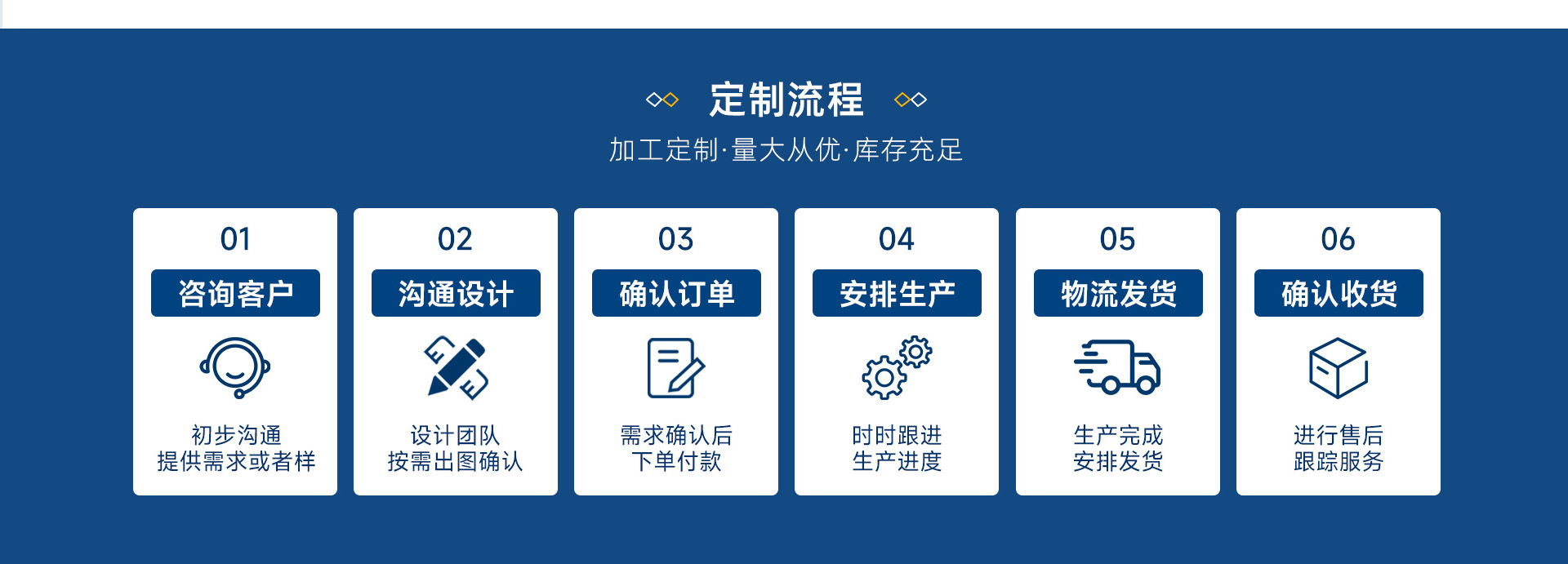 定制流程

加工定制·量大从优·库存充足

01
咨询客户
初步沟通
提供需求或者样

02
沟通设计
设计团队
按需出图确认

03
确认订单
需求确认后
下单付款

04
安排生产
时时跟进
生产进度

05
物流发货
生产完成
安排发货

06
确认收货
进行售后
跟踪服务